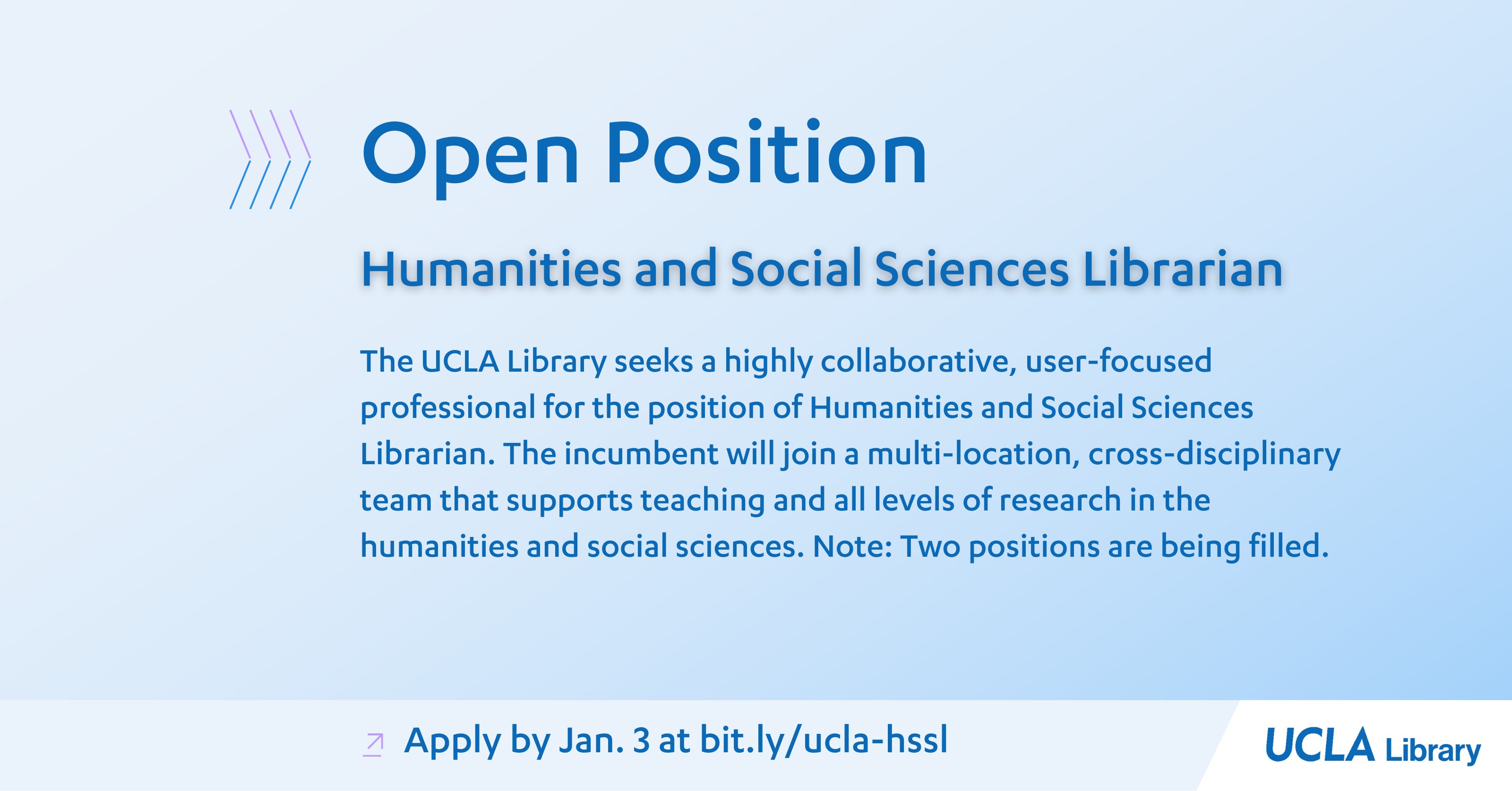 Open Position

Humanities and Social Sciences Librarian

The UCLA Library seeks a highly collaborative, user-focused professional for the position of Humanities and Social Sciences Librarian. The incumbent will join a multi-location, cross-disciplinary team that supports teaching and all levels of research in the humanities and social sciences. Note: Two positions are being filled.

Apply by Jan. 3 at bit.ly/ucla-hssl

UCLA Library